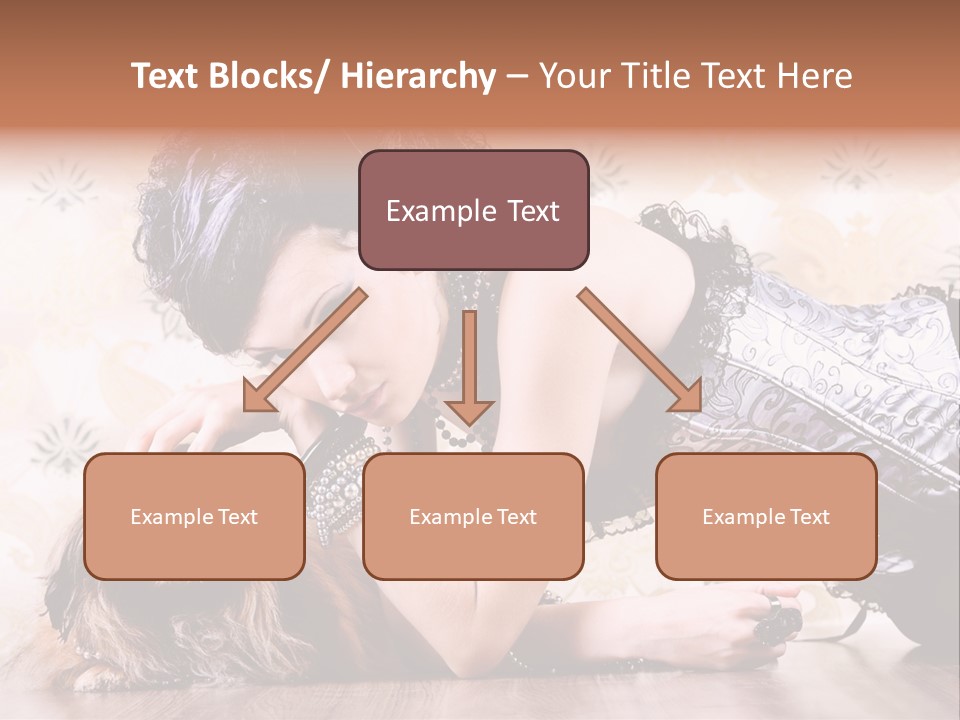 Text Blocks/ Hierarchy – Your Title Text Here

Example Text

Example Text

Example Text

Example Text